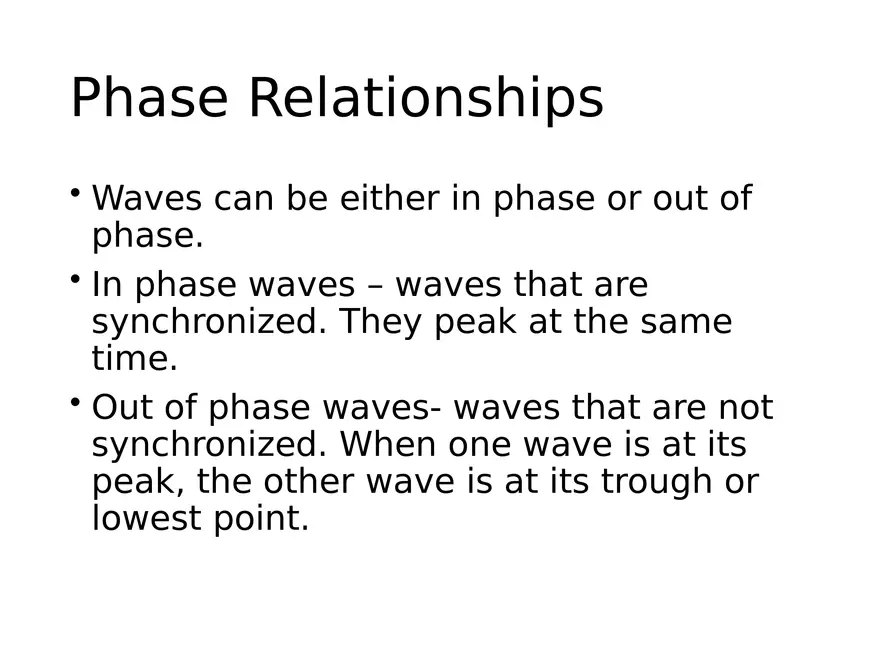 Phase Relationships

• Waves can be either in phase or out of phase.

• In phase waves – waves that are synchronized. They peak at the same time.

• Out of phase waves- waves that are not synchronized. When one wave is at its peak, the other wave is at its trough or lowest point.